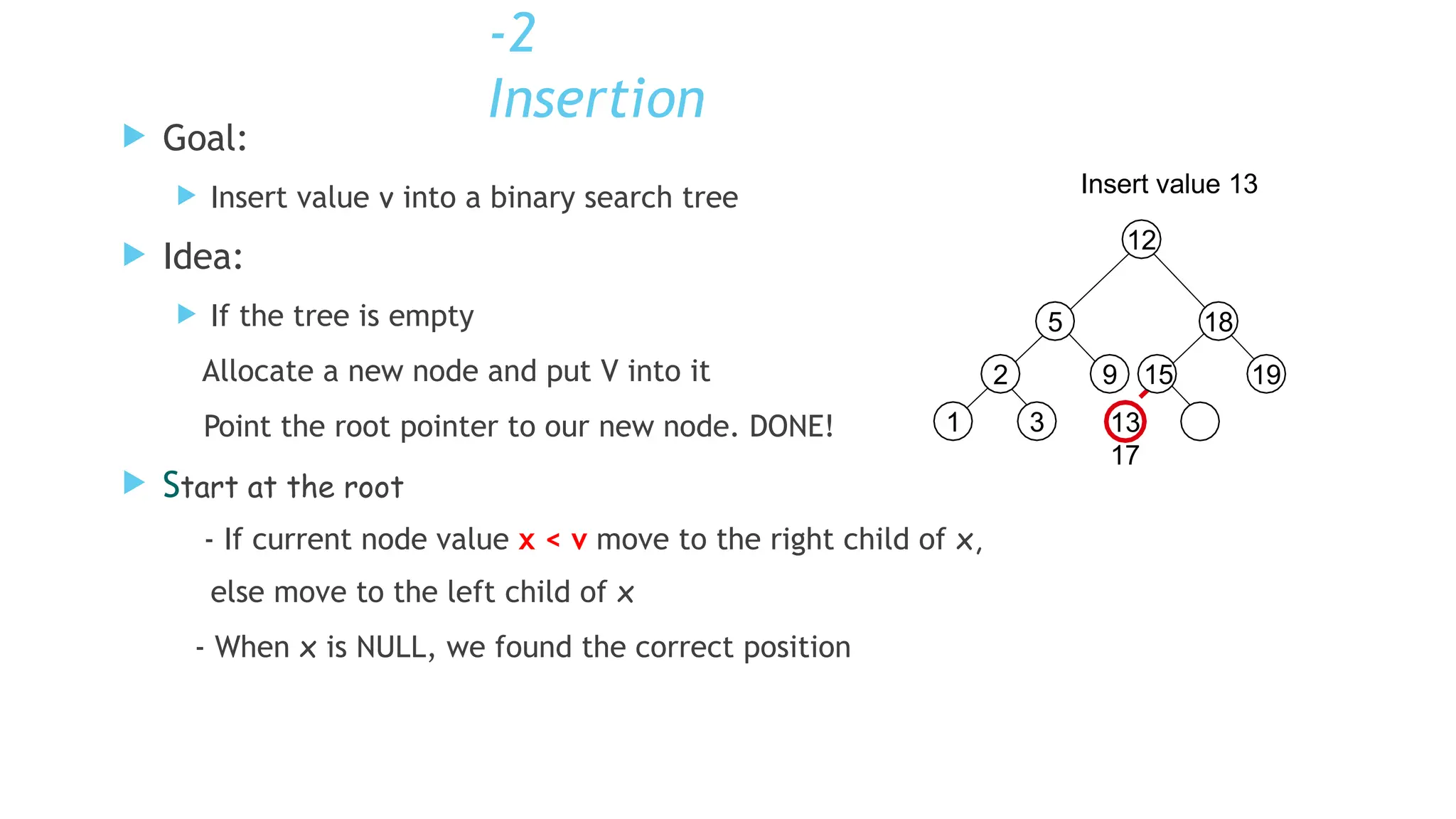 -2
Insertion

Goal:

Insert value v into a binary search tree

Idea:

If the tree is empty

Allocate a new node and put V into it

Point the root pointer to our new node. DONE!

Start at the root

- If current node value x < v move to the right child of x,

else move to the left child of x

- When x is NULL, we found the correct position

Insert value 13

12
5
18
2
9
15
19
1
3
13
17